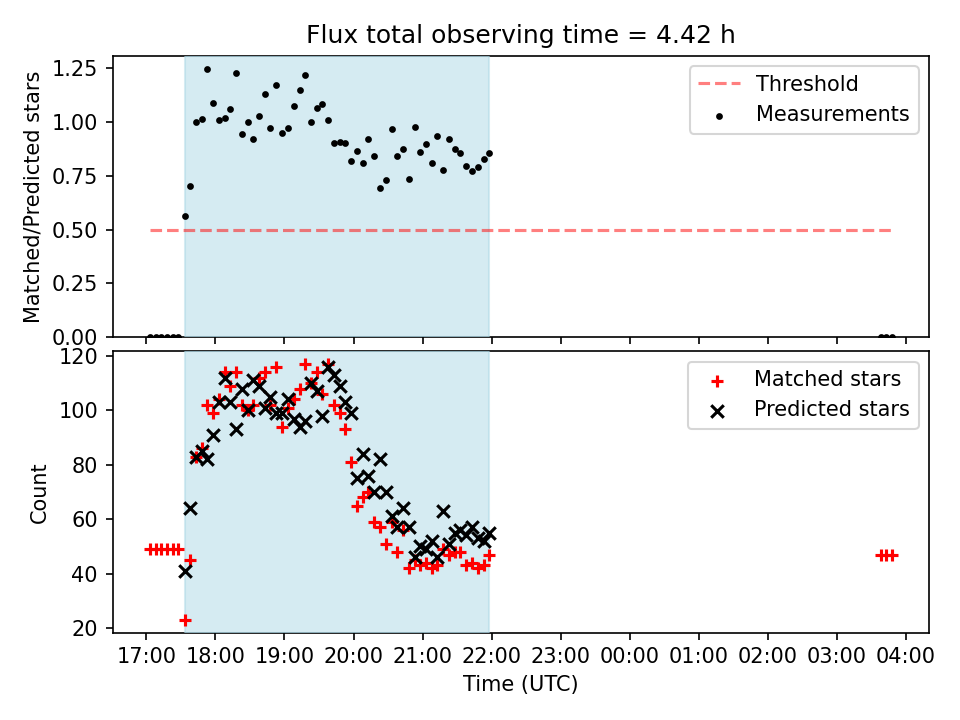 Flux total observing time = 4.42 h

Matched/Predicted stars

1.25
1.00
0.75
0.50
0.25
0.00

Threshold
Measurements

Count

120
100
80
60
40
20

Matched stars
Predicted stars

17:00 18:00 19:00 20:00 21:00 22:00 23:00 00:00 01:00 02:00 03:00 04:00

Time (UTC)